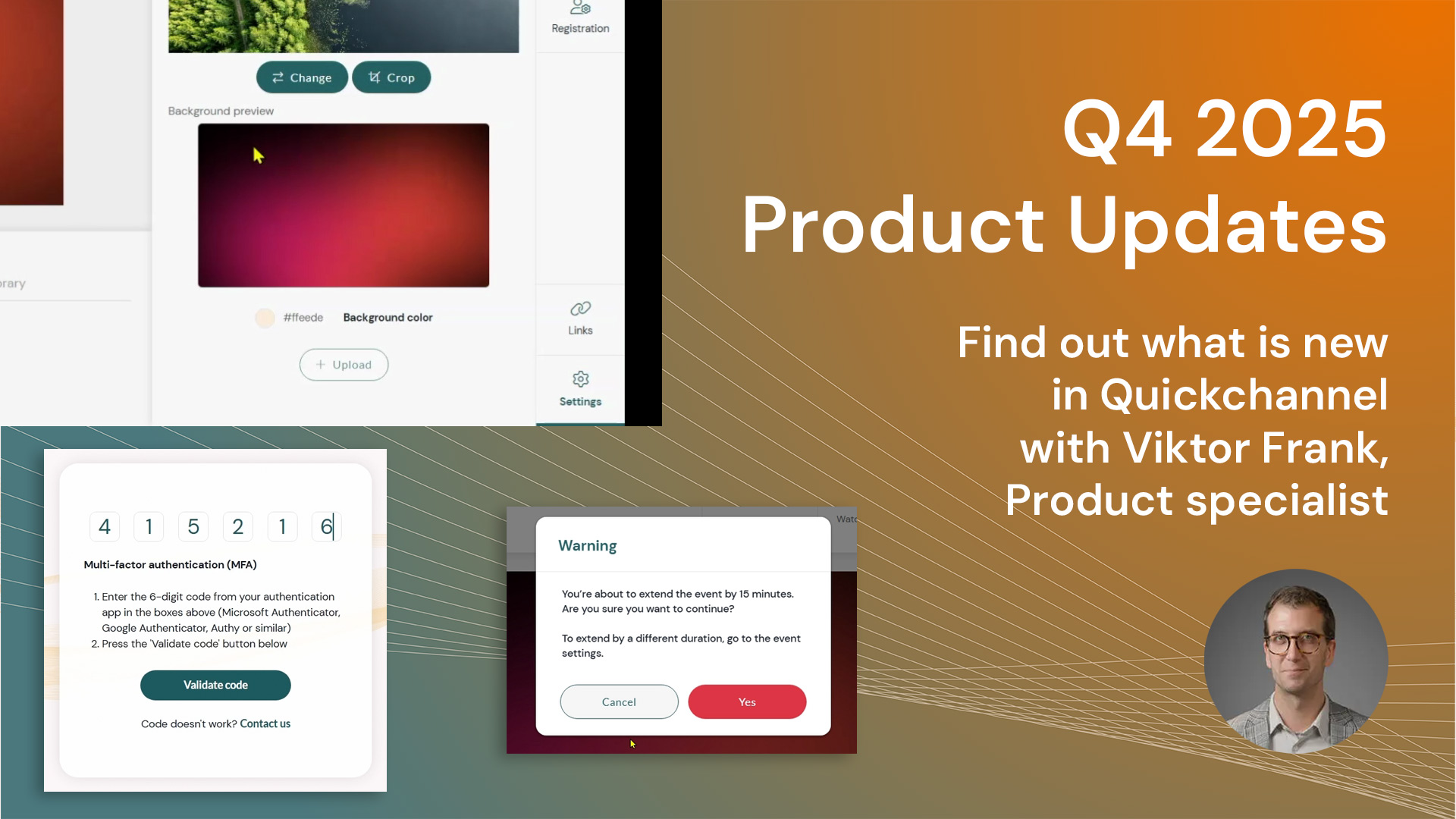 Registration

Change Crop

Background preview

rary

#ffeede Background color

Upload

Links

Settings

Q4 2025
Product Updates

Find out what is new in Quickchannel with Viktor Frank, Product specialist

4 1 5 2 1 6

Multi-factor authentication (MFA)

1. Enter the 6-digit code from your authentication app in the boxes above (Microsoft Authenticator, Google Authenticator, Authy or similar)
2. Press the 'Validate code' button below

Validate code

Code doesn't work? Contact us

Watc

Warning

You're about to extend the event by 15 minutes. Are you sure you want to continue?

To extend by a different duration, go to the event settings.

Cancel Yes